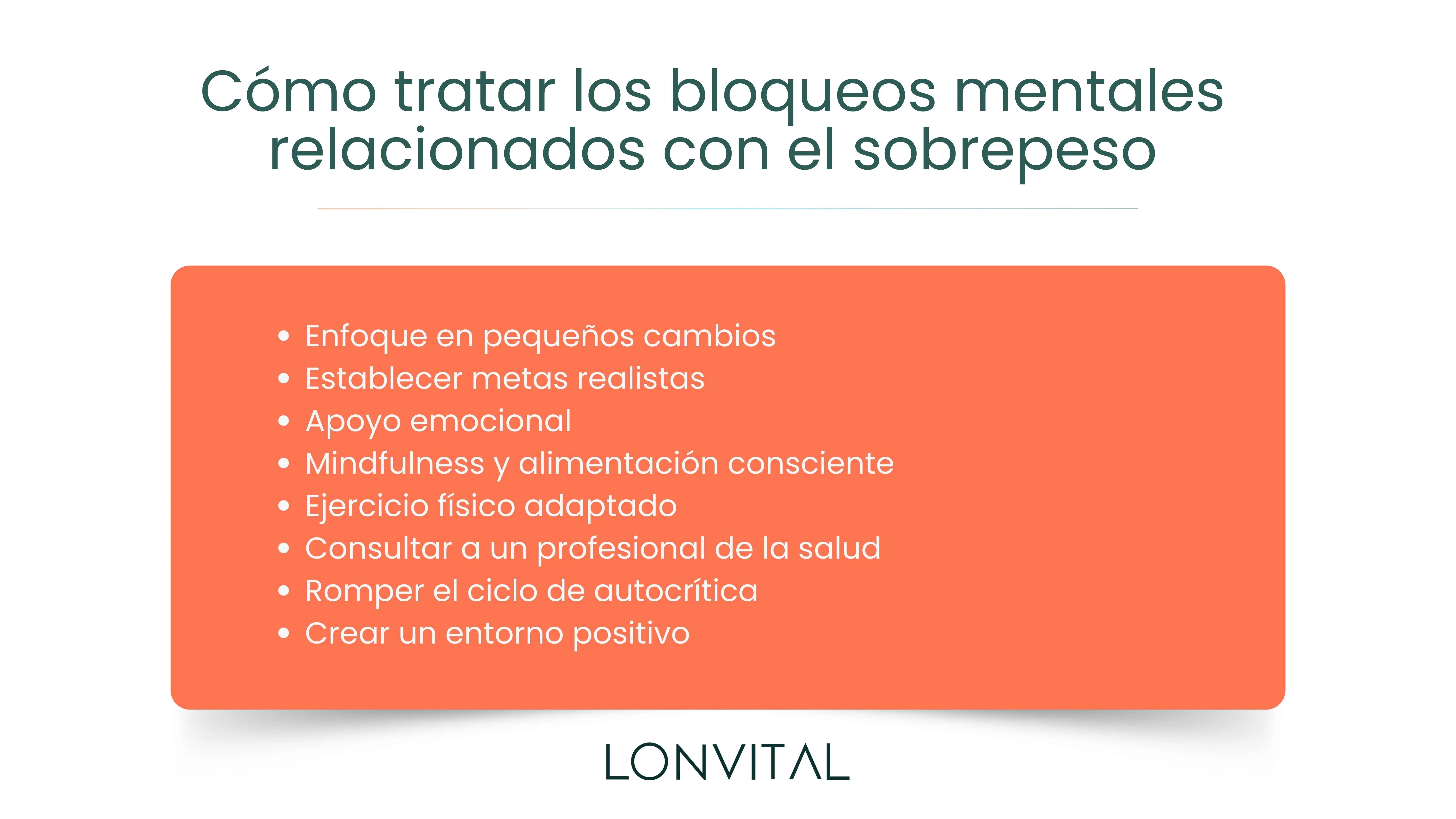 Cómo tratar los bloqueos mentales relacionados con el sobrepeso

- Enfoque en pequeños cambios
- Establecer metas realistas
- Apoyo emocional
- Mindfulness y alimentación consciente
- Ejercicio físico adaptado
- Consultar a un profesional de la salud
- Romper el ciclo de autocrítica
- Crear un entorno positivo

LONVITAL